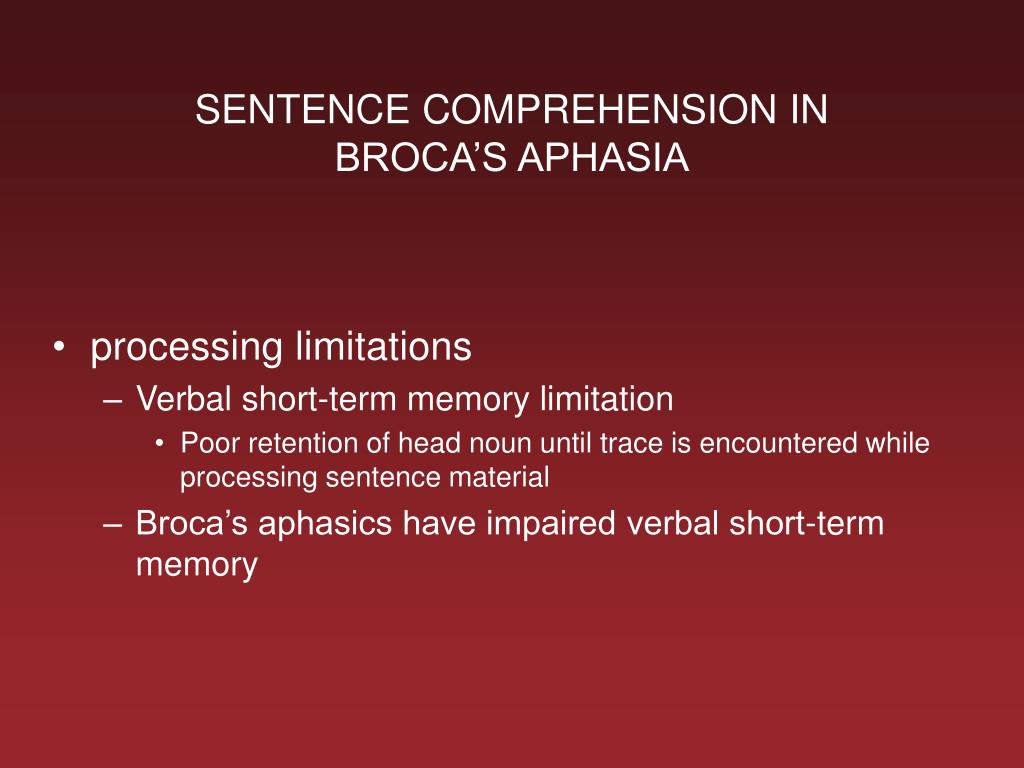 SENTENCE COMPREHENSION IN BROCA’S APHASIA

• processing limitations
– Verbal short-term memory limitation
• Poor retention of head noun until trace is encountered while processing sentence material
– Broca’s aphasics have impaired verbal short-term memory